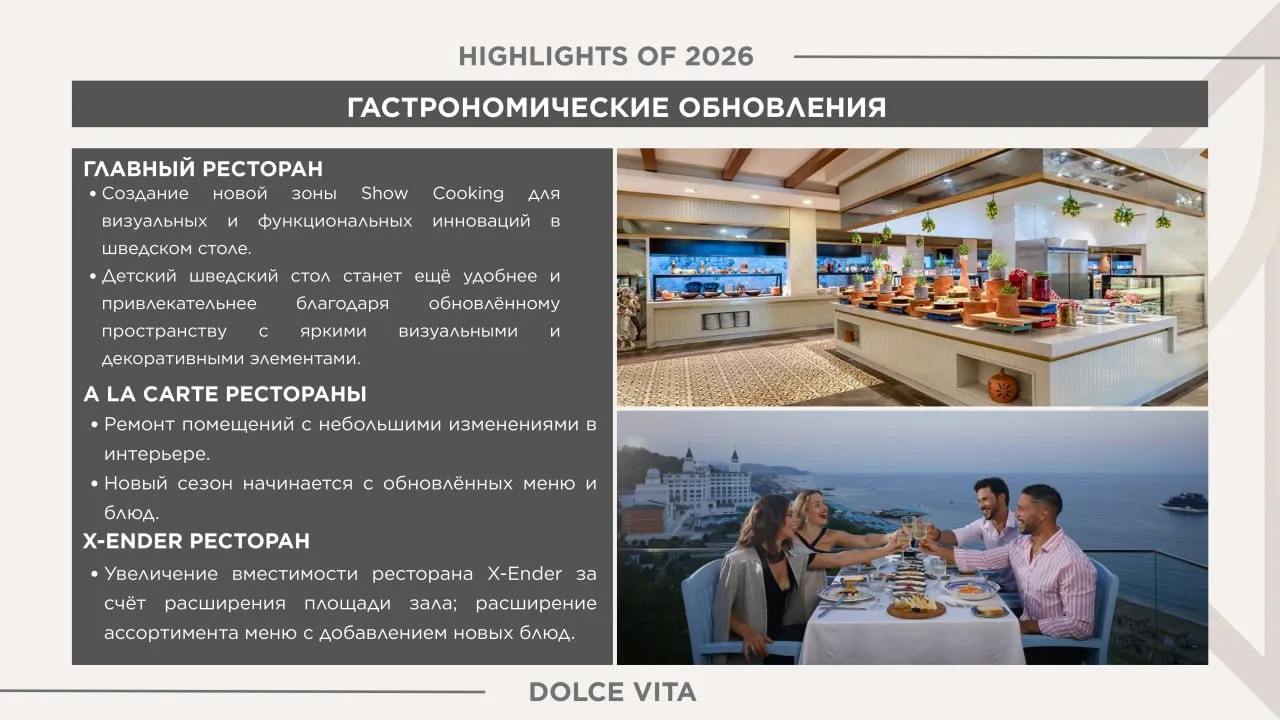 HIGHLIGHTS OF 2026

ГАСТРОНОМИЧЕСКИЕ ОБНОВЛЕНИЯ

ГЛАВНЫЙ РЕСТОРАН

• Создание новой зоны Show Cooking для визуальных и функциональных инноваций в шведском столе.
• Детский шведский стол станет ещё удобнее и привлекательнее благодаря обновлённому пространству с яркими визуальными и декоративными элементами.

A LA CARTE РЕСТОРАНЫ

• Ремонт помещений с небольшими изменениями в интерьере.
• Новый сезон начинается с обновлённых меню и блюд.

X-ENDER РЕСТОРАН

• Увеличение вместимости ресторана X-Ender за счёт расширения площади зала; расширение ассортимента меню с добавлением новых блюд.

DOLCE VITA